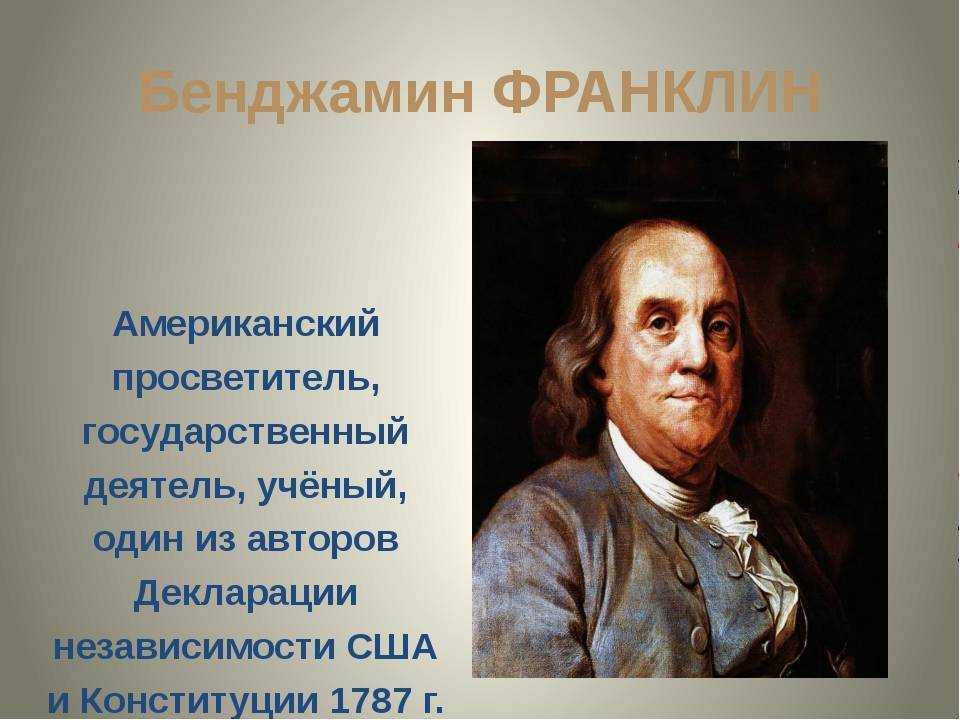 Бенджамин ФРАНКЛИН

Американский просветитель, государственный деятель, учёный, один из авторов Декларации независимости США и Конституции 1787 г.